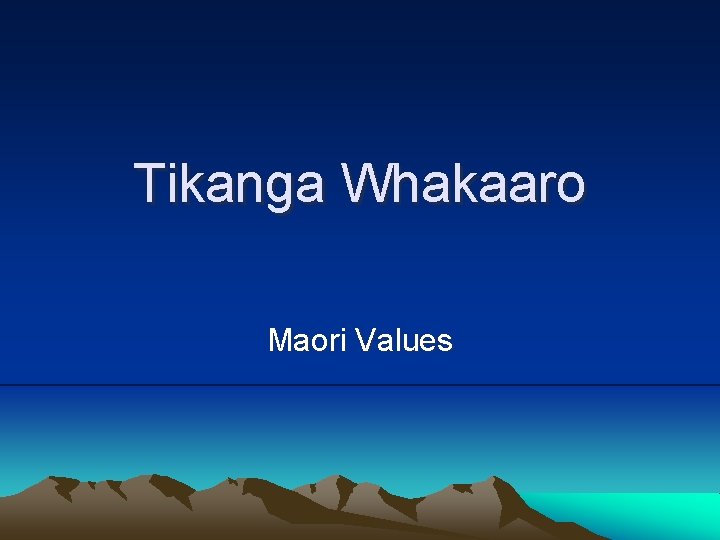 Tikanga Whakaaro

Maori Values